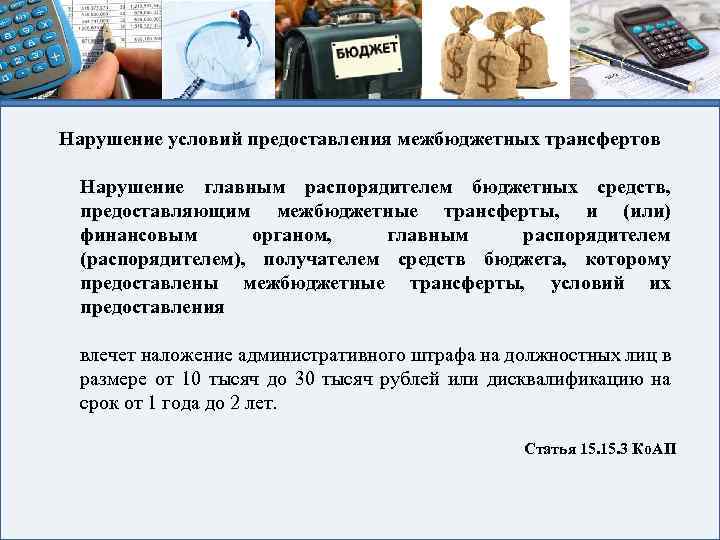 БЮДЖЕТ

Нарушение условий предоставления межбюджетных трансфертов

Нарушение главным распорядителем бюджетных средств, предоставляющим межбюджетные трансферты, и (или) финансовым органом, главным распорядителем (распорядителем), получателем средств бюджета, которому предоставлены межбюджетные трансферты, условий их предоставления

влечет наложение административного штрафа на должностных лиц в размере от 10 тысяч до 30 тысяч рублей или дисквалификацию на срок от 1 года до 2 лет.

Статья 15.15.3 КоАП